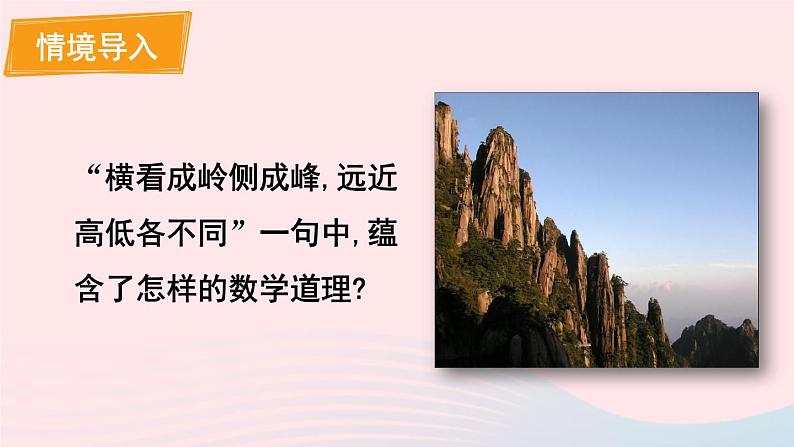 情境导入

“横看成岭侧成峰，远近高低各不同”一句中，蕴含了怎样的数学道理？